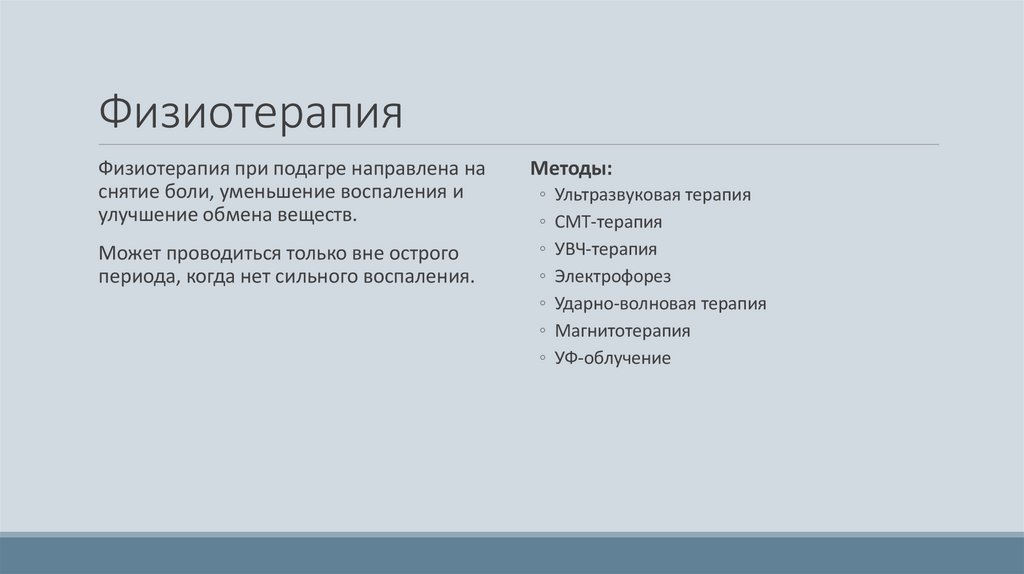 Физиотерапия

Физиотерапия при подагре направлена на снятие боли, уменьшение воспаления и улучшение обмена веществ.

Может проводиться только вне острого периода, когда нет сильного воспаления.

Методы:
◦ Ультразвуковая терапия
◦ СМТ-терапия
◦ УВЧ-терапия
◦ Электрофорез
◦ Ударно-волновая терапия
◦ Магнитотерапия
◦ УФ-облучение